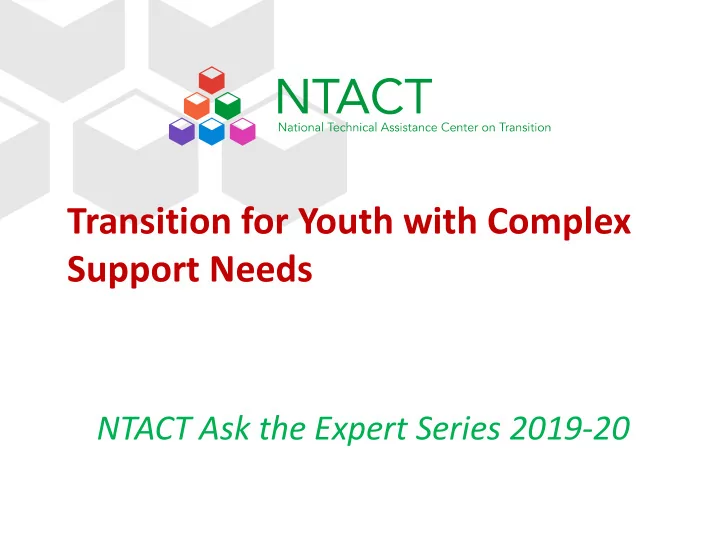 NTACT
National Technical Assistance Center on Transition

Transition for Youth with Complex Support Needs

NTACT Ask the Expert Series 2019-20